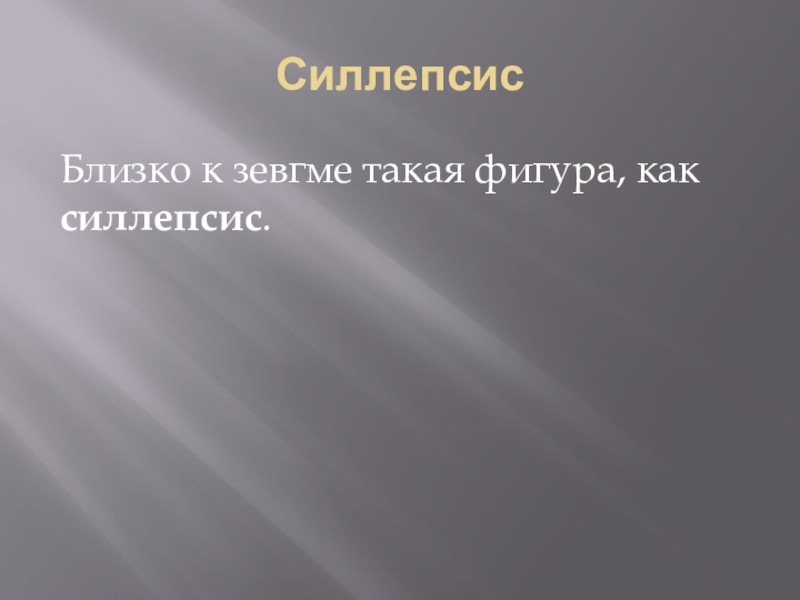 Силлепсис

Близко к зевгме такая фигура, как силлепсис.